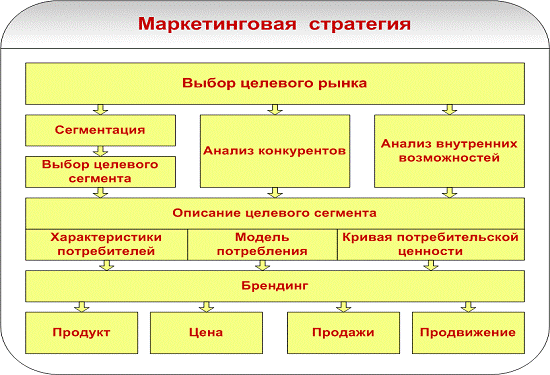 Маркетинговая стратегия

Выбор целевого рынка

Сегментация

Выбор целевого сегмента

Анализ конкурентов

Анализ внутренних возможностей

Описание целевого сегмента

Характеристики потребителей

Модель потребления

Кривая потребительской ценности

Брендинг

Продукт

Цена

Продажи

Продвижение